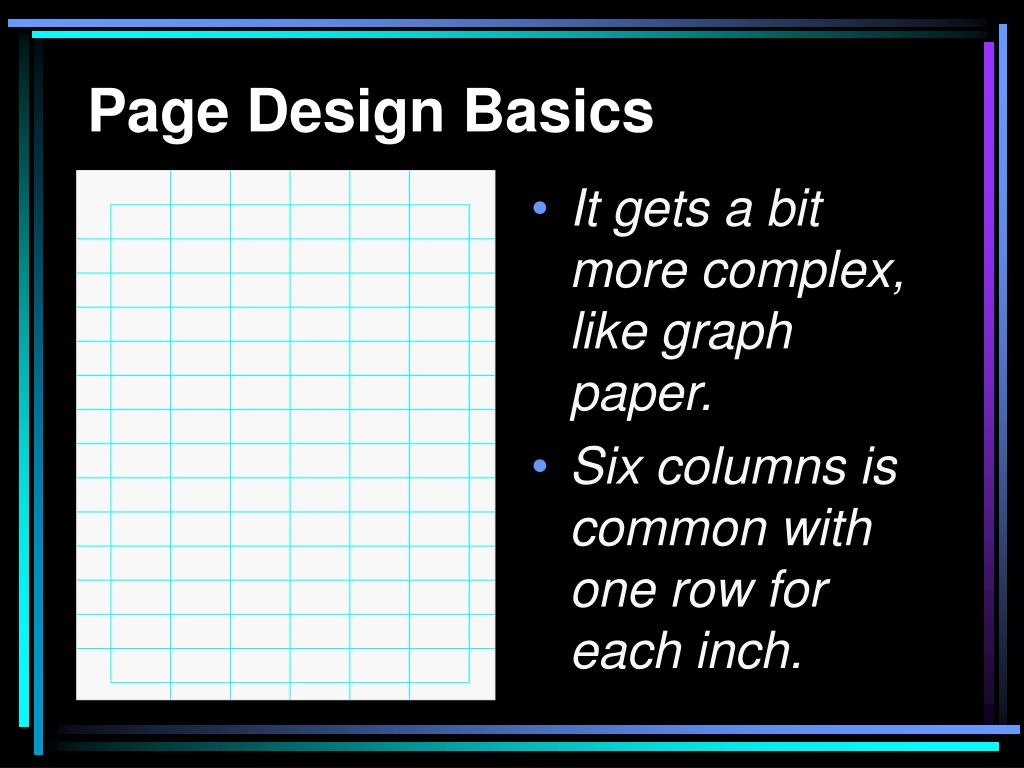 Page Design Basics

• It gets a bit more complex, like graph paper.
• Six columns is common with one row for each inch.